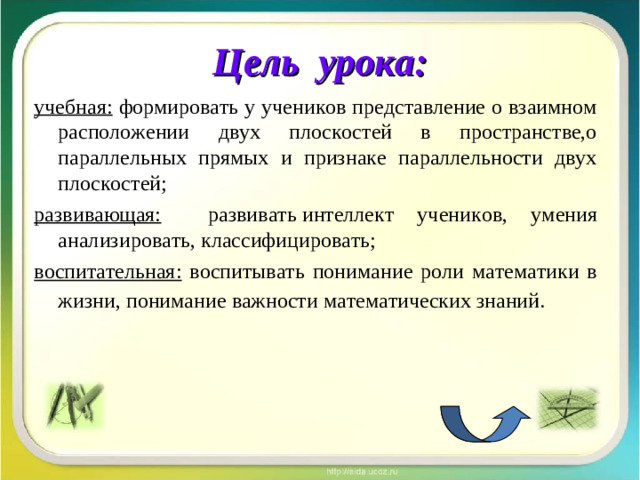 Цель урока:

учебная: формировать у учеников представление о взаимном расположении двух плоскостей в пространстве,о параллельных прямых и признаке параллельности двух плоскостей;

развивающая: развивать интеллект учеников, умения анализировать, классифицировать;

воспитательная: воспитывать понимание роли математики в жизни, понимание важности математических знаний.

http://aida.ucoz.ru